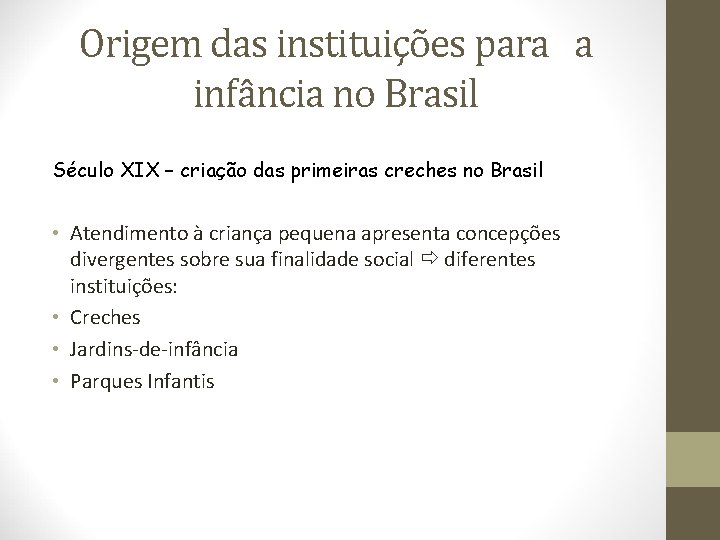 Origem das instituições para a infância no Brasil

Século XIX – criação das primeiras creches no Brasil

• Atendimento à criança pequena apresenta concepções divergentes sobre sua finalidade social ⇨ diferentes instituições:
• Creches
• Jardins-de-infância
• Parques Infantis